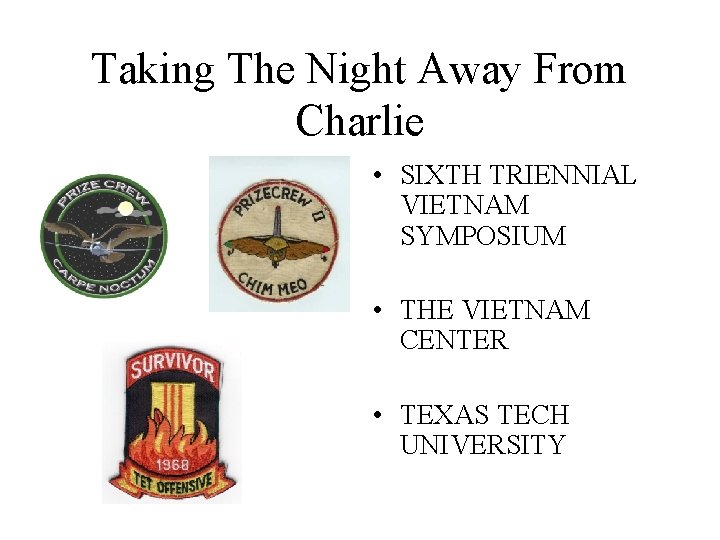 Taking The Night Away From Charlie

PRIZE CREW

CARPE NOCTUM

PRIZECREW

CHIM MEO

SURVIVOR

1968

TET OFFENSIVE

• SIXTH TRIENNIAL VIETNAM SYMPOSIUM

• THE VIETNAM CENTER

• TEXAS TECH UNIVERSITY